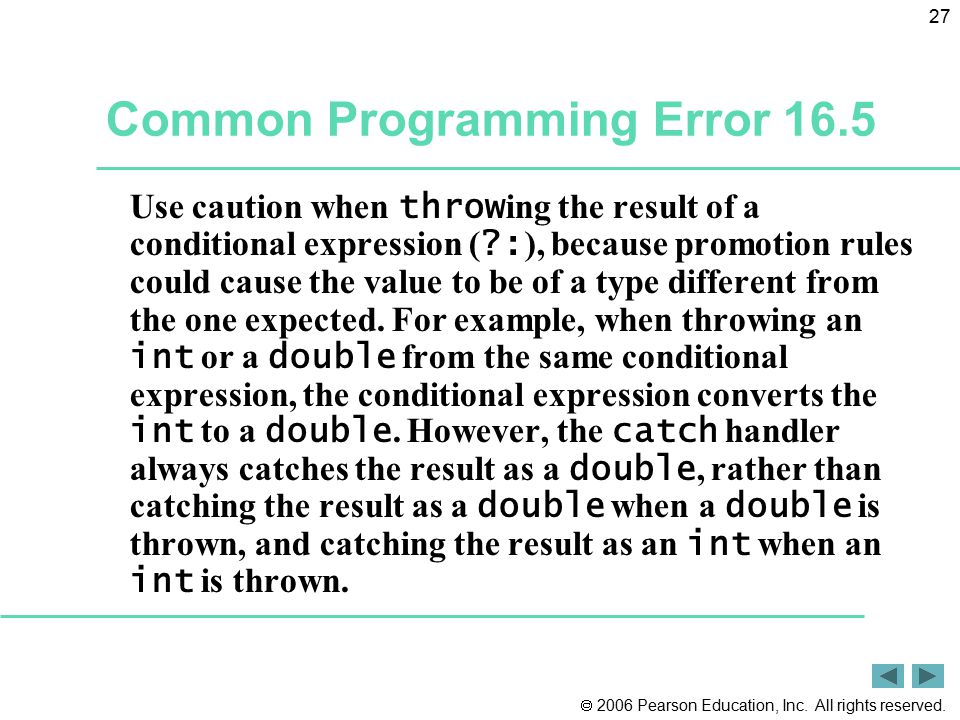 27

Common Programming Error 16.5

Use caution when throwing the result of a conditional expression (?:), because promotion rules could cause the value to be of a type different from the one expected. For example, when throwing an int or a double from the same conditional expression, the conditional expression converts the int to a double. However, the catch handler always catches the result as a double, rather than catching the result as a double when a double is thrown, and catching the result as an int when an int is thrown.

© 2006 Pearson Education, Inc. All rights reserved.